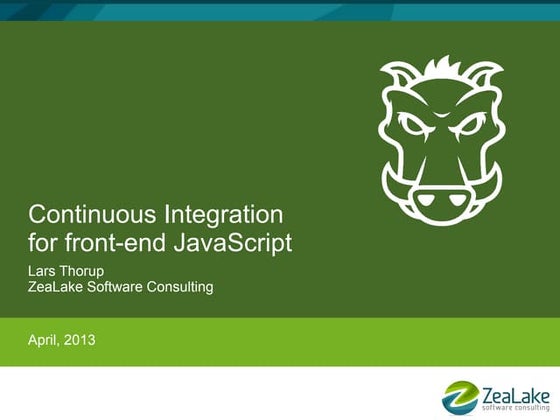 Continuous Integration for front-end JavaScript

Lars Thorup
ZeaLake Software Consulting

April, 2013

ZeaLake
software consulting